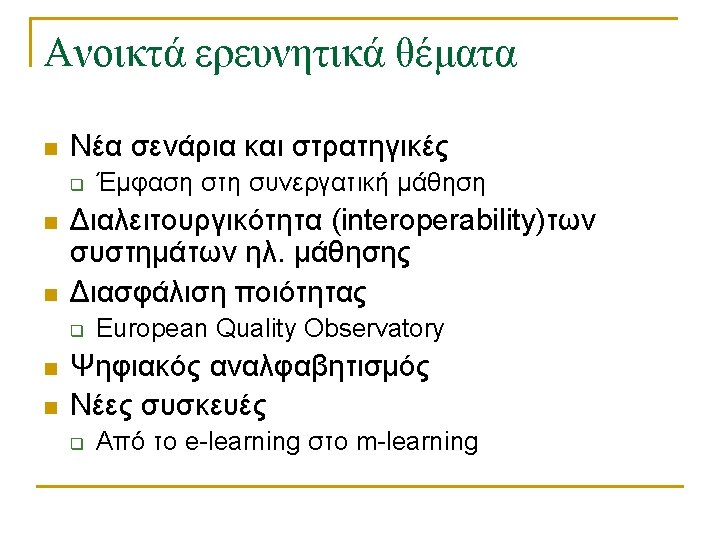 Ανοικτά ερευνητικά θέματα

- Νέα σενάρια και στρατηγικές
  - Έμφαση στη συνεργατική μάθηση
- Διαλειτουργικότητα (interoperability)των συστημάτων ηλ. μάθησης
- Διασφάλιση ποιότητας
  - European Quality Observatory
- Ψηφιακός αναλφαβητισμός
- Νέες συσκευές
  - Από το e-learning στο m-learning